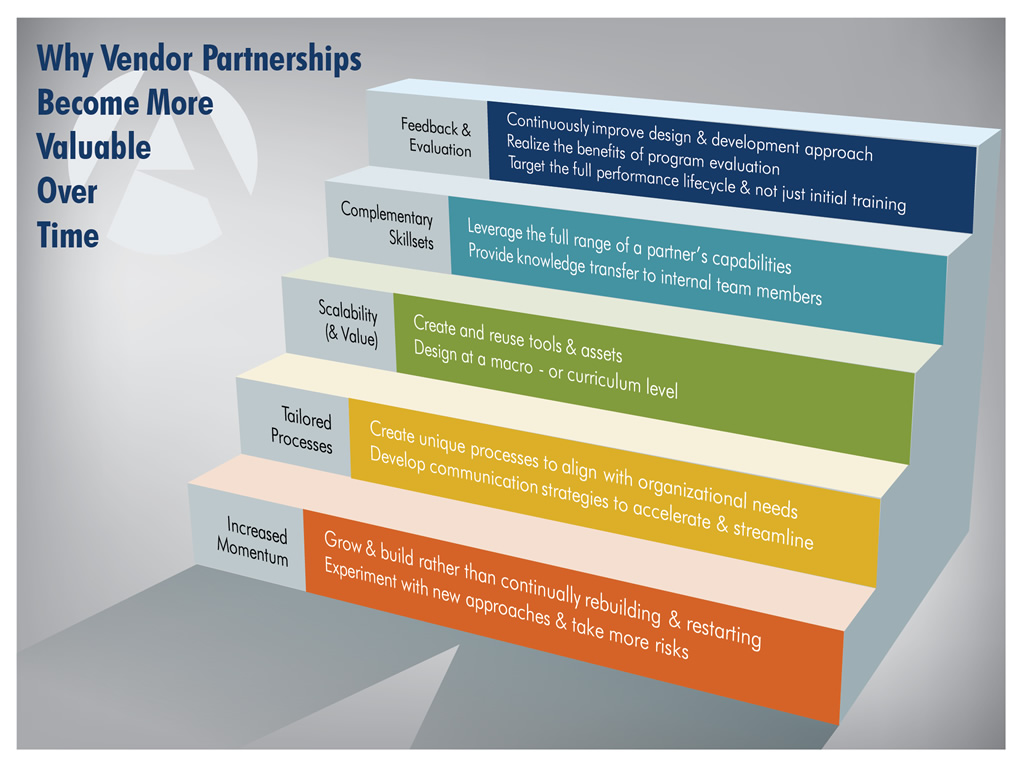 Why Vendor Partnerships Become More Valuable Over Time

Feedback & Evaluation

Continuously improve design & development approach
Realize the benefits of program evaluation
Target the full performance lifecycle & not just initial training

Complementary Skillsets

Leverage the full range of a partner's capabilities
Provide knowledge transfer to internal team members

Scalability (& Value)

Create and reuse tools & assets
Design at a macro - or curriculum level

Tailored Processes

Create unique processes to align with organizational needs
Develop communication strategies to accelerate & streamline

Increased Momentum

Grow & build rather than continually rebuilding & restarting
Experiment with new approaches & take more risks